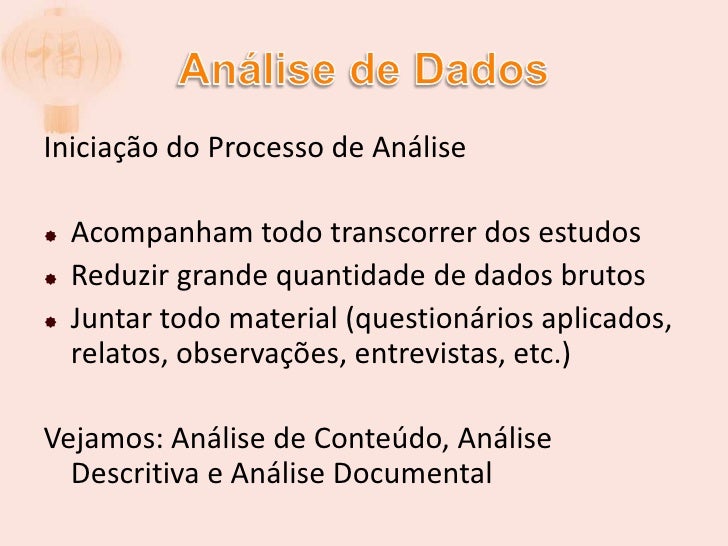 福

Análise de Dados

Iniciação do Processo de Análise

- Acompanham todo transcorrer dos estudos
- Reduzir grande quantidade de dados brutos
- Juntar todo material (questionários aplicados, relatos, observações, entrevistas, etc.)

Vejamos: Análise de Conteúdo, Análise Descritiva e Análise Documental